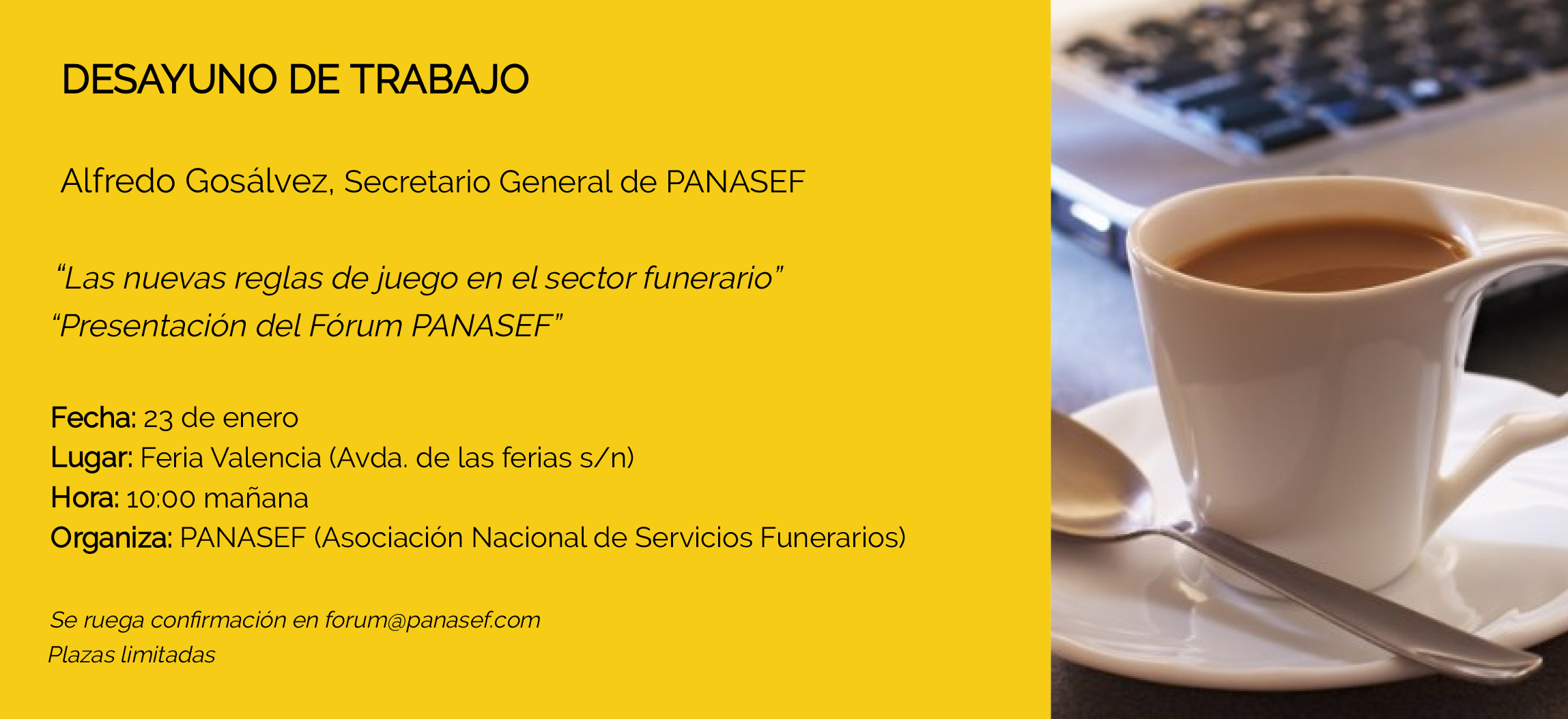 DESAYUNO DE TRABAJO

Alfredo Gosálvez, Secretario General de PANASEF

“Las nuevas reglas de juego en el sector funerario”
“Presentación del Fórum PANASEF”

Fecha: 23 de enero
Lugar: Feria Valencia (Avda. de las ferias s/n)
Hora: 10:00 mañana
Organiza: PANASEF (Asociación Nacional de Servicios Funerarios)

Se ruega confirmación en forum@panasef.com
Plazas limitadas